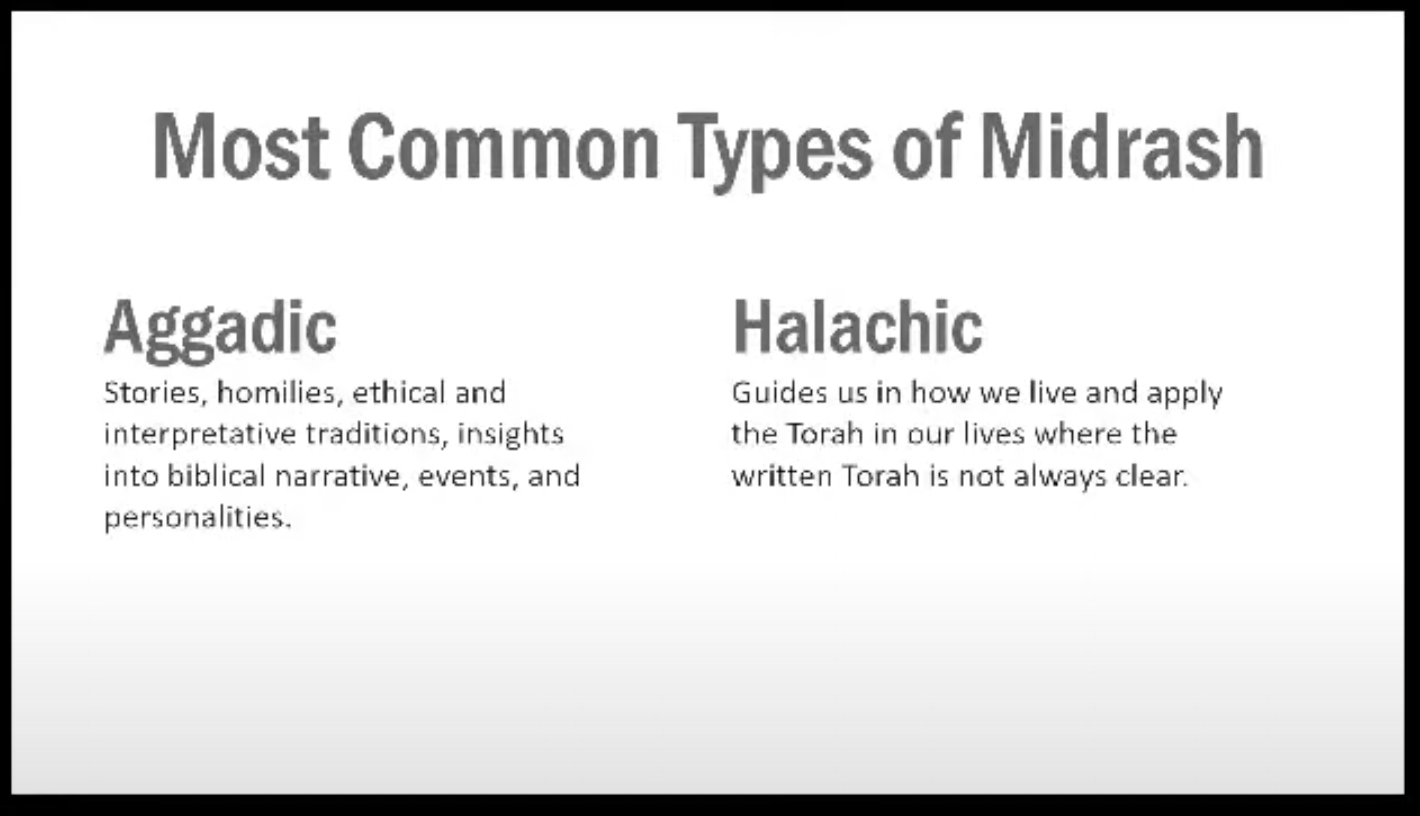 Most Common Types of Midrash

Aggadic
Stories, homilies, ethical and interpretative traditions, insights into biblical narrative, events, and personalities.

Halachic
Guides us in how we live and apply the Torah in our lives where the written Torah is not always clear.